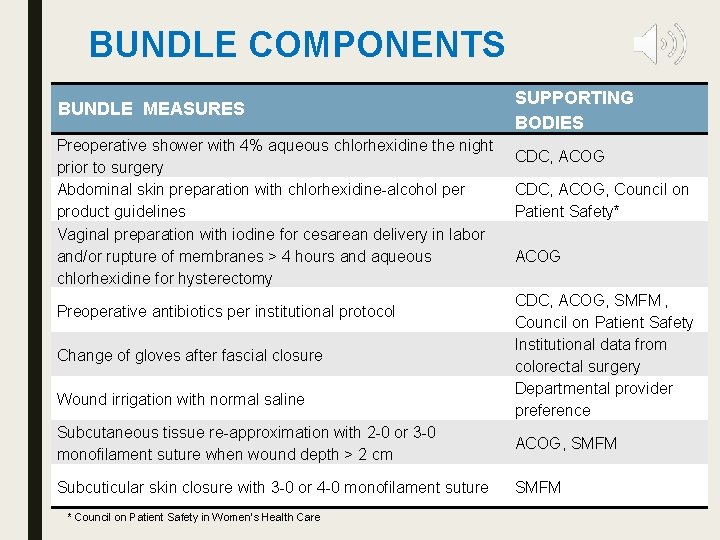 BUNDLE COMPONENTS

| BUNDLE MEASURES | SUPPORTING BODIES |
|---|---|
| Preoperative shower with 4% aqueous chlorhexidine the night prior to surgery | CDC, ACOG |
| Abdominal skin preparation with chlorhexidine-alcohol per product guidelines | CDC, ACOG, Council on Patient Safety* |
| Vaginal preparation with iodine for cesarean delivery in labor and/or rupture of membranes > 4 hours and aqueous chlorhexidine for hysterectomy | ACOG |
| Preoperative antibiotics per institutional protocol | CDC, ACOG, SMFM , Council on Patient Safety |
| Change of gloves after fascial closure | Institutional data from colorectal surgery |
| Wound irrigation with normal saline | Departmental provider preference |
| Subcutaneous tissue re-approximation with 2-0 or 3-0 monofilament suture when wound depth > 2 cm | ACOG, SMFM |
| Subcuticular skin closure with 3-0 or 4-0 monofilament suture | SMFM |

* Council on Patient Safety in Women's Health Care